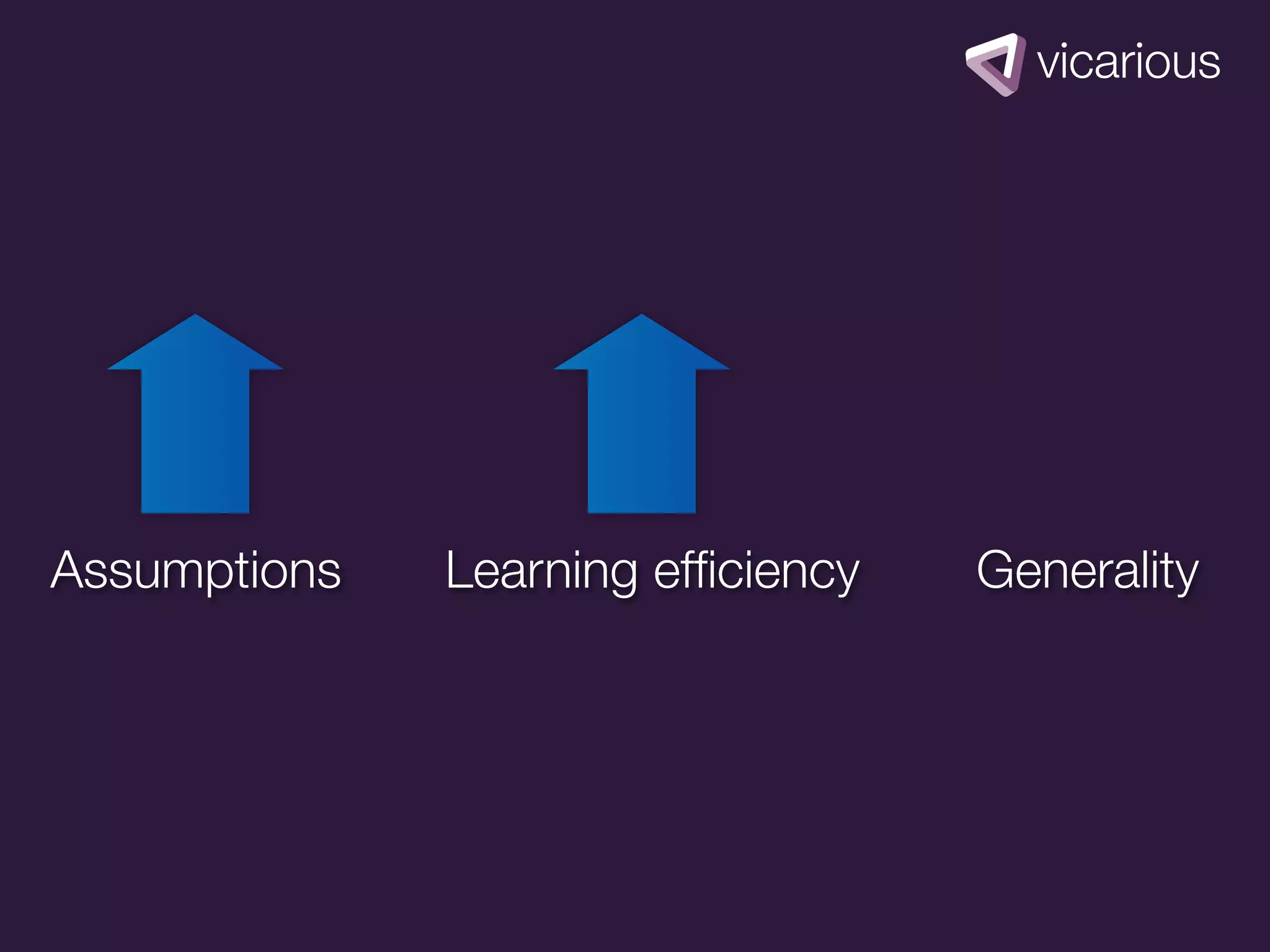 vicarious

Assumptions

Learning efficiency

Generality